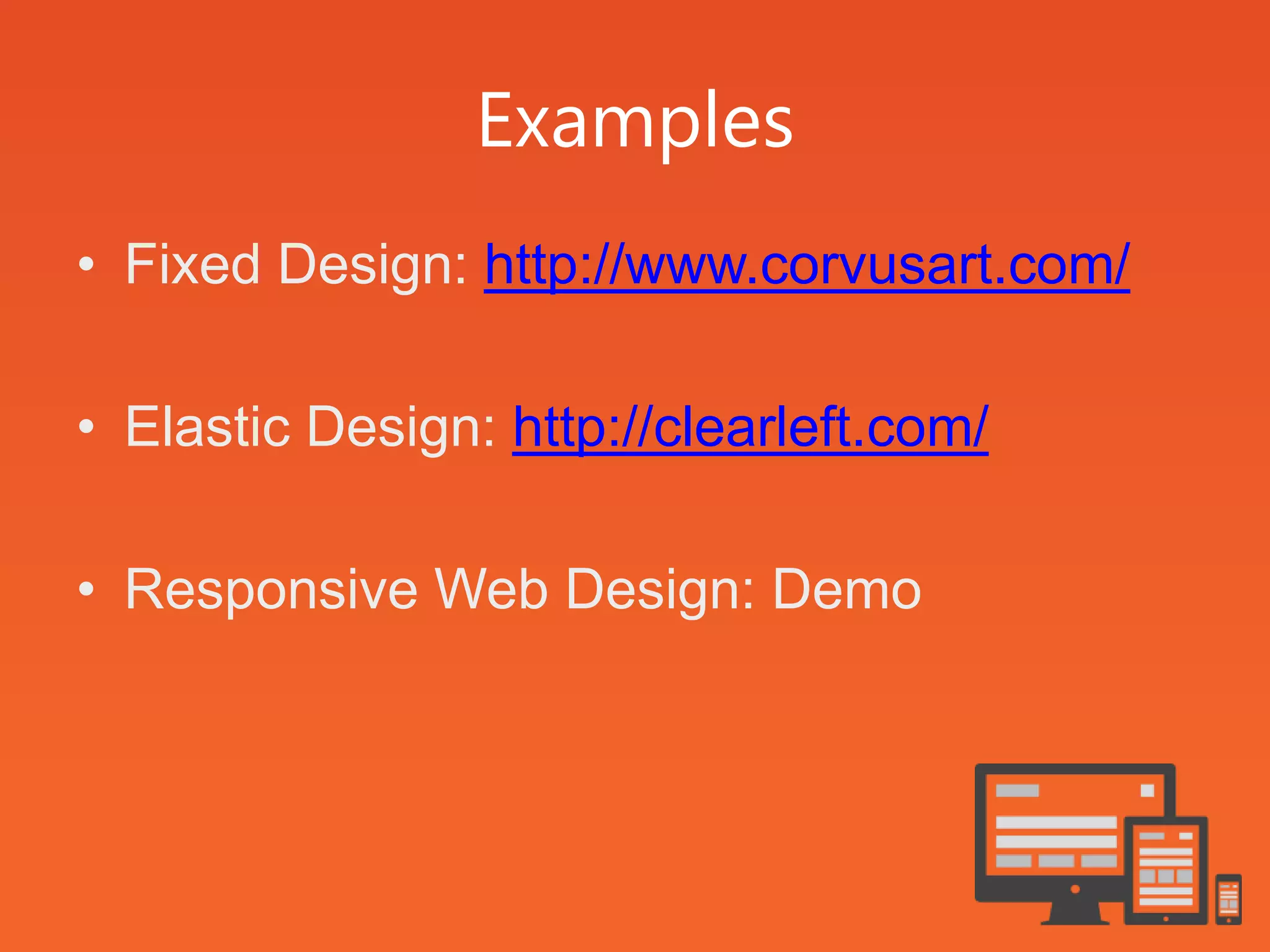 Examples

• Fixed Design: http://www.corvusart.com/

• Elastic Design: http://clearleft.com/

• Responsive Web Design: Demo